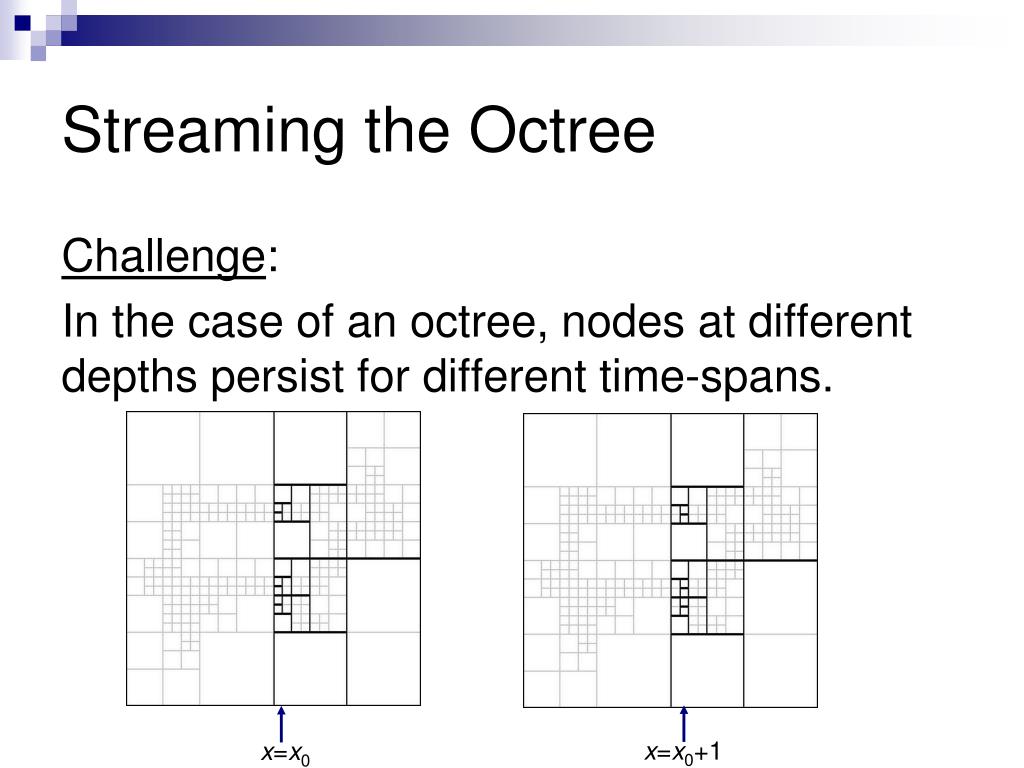 Streaming the Octree

Challenge:

In the case of an octree, nodes at different depths persist for different time-spans.

$x=x_0$

$x=x_0+1$